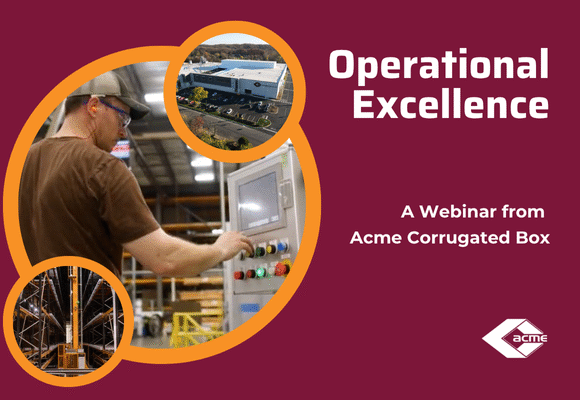 Operational Excellence

A Webinar from Acme Corrugated Box

acme